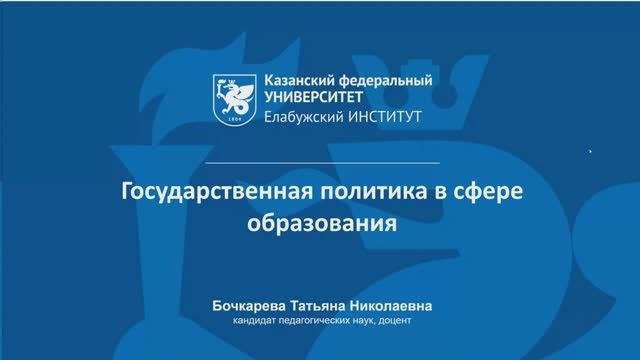 1804

Казанский федеральный
УНИВЕРСИТЕТ
Елабужский ИНСТИТУТ

Государственная политика в сфере образования

Бочкарева Татьяна Николаевна
кандидат педагогических наук, доцент